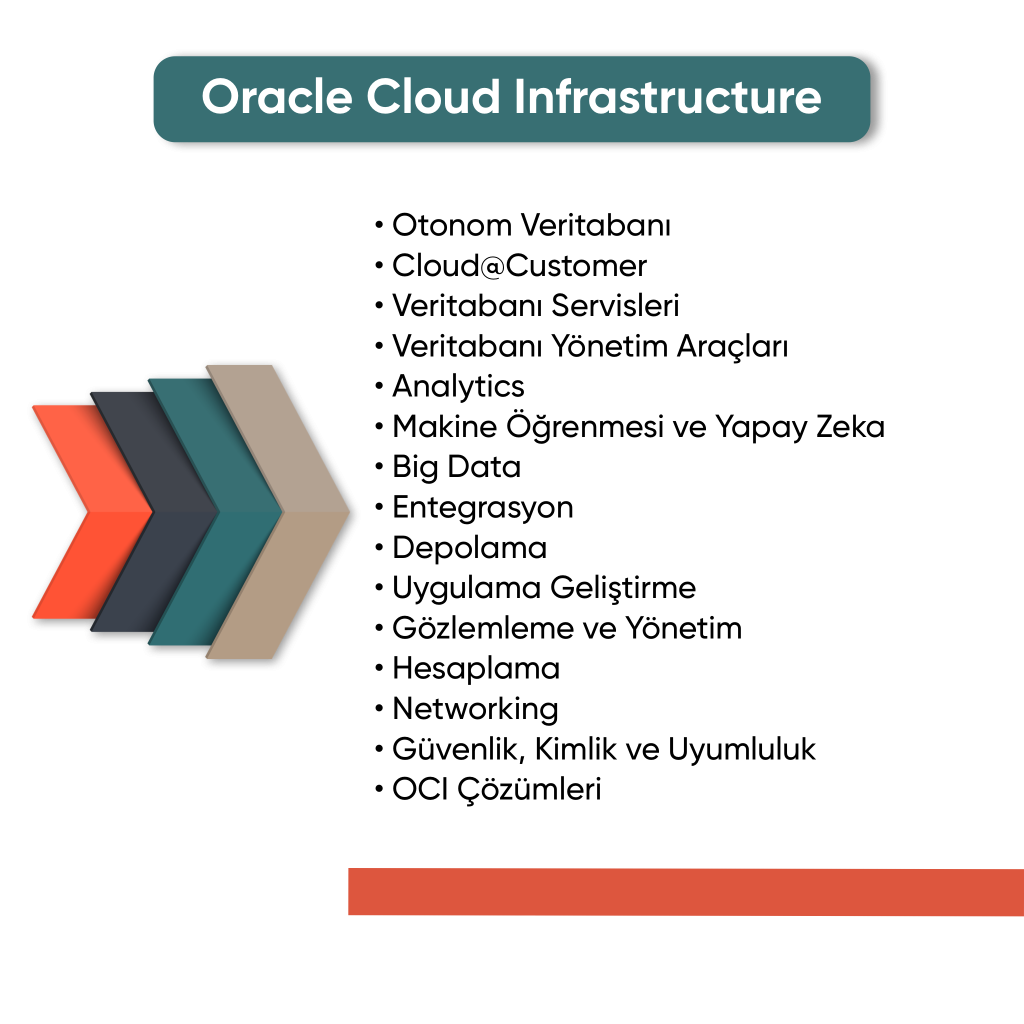 Oracle Cloud Infrastructure

• Otonom Veritabanı
• Cloud@Customer
• Veritabanı Servisleri
• Veritabanı Yönetim Araçları
• Analytics
• Makine Öğrenmesi ve Yapay Zeka
• Big Data
• Entegrasyon
• Depolama
• Uygulama Geliştirme
• Gözlemleme ve Yönetim
• Hesaplama
• Networking
• Güvenlik, Kimlik ve Uyumluluk
• OCI Çözümleri